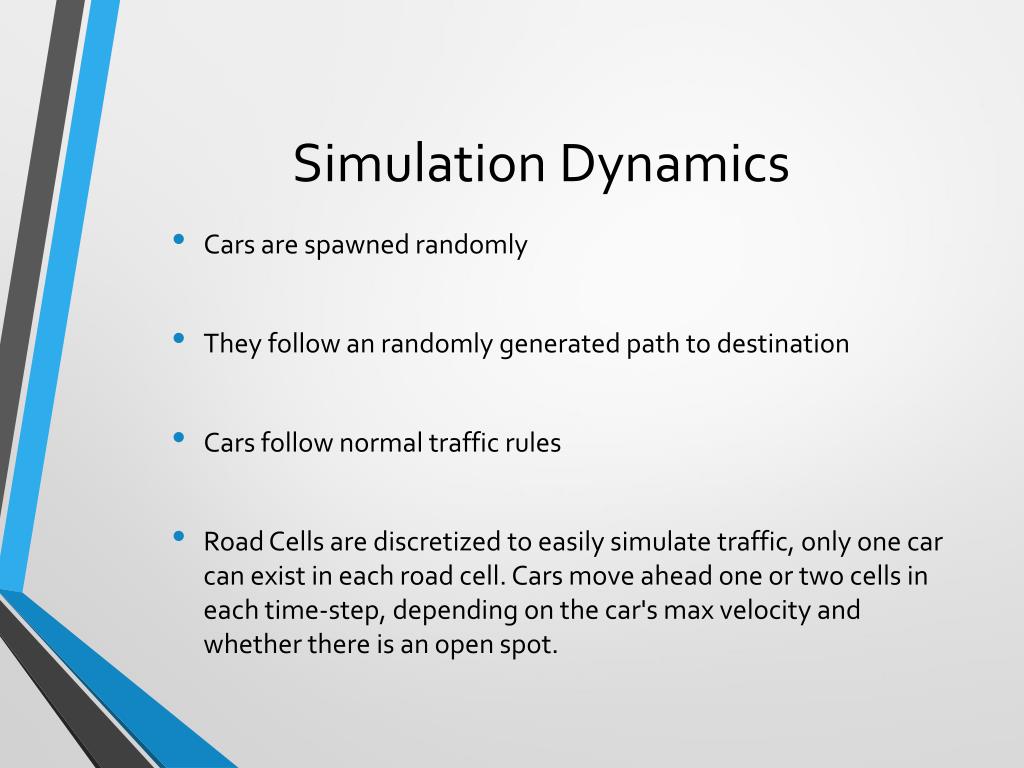 Simulation Dynamics

• Cars are spawned randomly

• They follow an randomly generated path to destination

• Cars follow normal traffic rules

• Road Cells are discretized to easily simulate traffic, only one car can exist in each road cell. Cars move ahead one or two cells in each time-step, depending on the car's max velocity and whether there is an open spot.